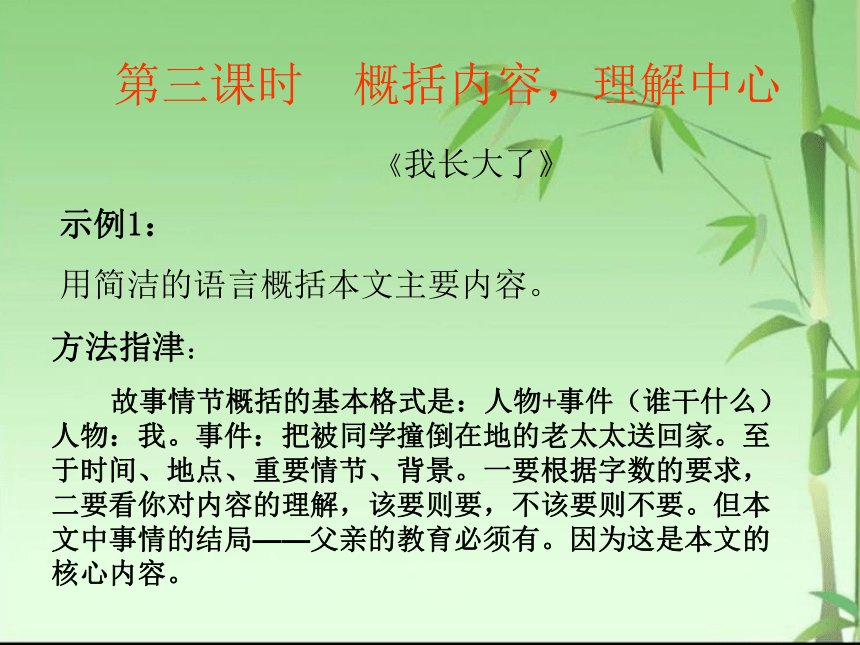 第三课时　概括内容，理解中心

《我长大了》

示例1：

用简洁的语言概括本文主要内容。

方法指津：

故事情节概括的基本格式是：人物+事件（谁干什么）人物：我。事件：把被同学撞倒在地的老太太送回家。至于时间、地点、重要情节、背景。一要根据字数的要求，二要看你对内容的理解，该要则要，不该要则不要。但本文中事情的结局——父亲的教育必须有。因为这是本文的核心内容。